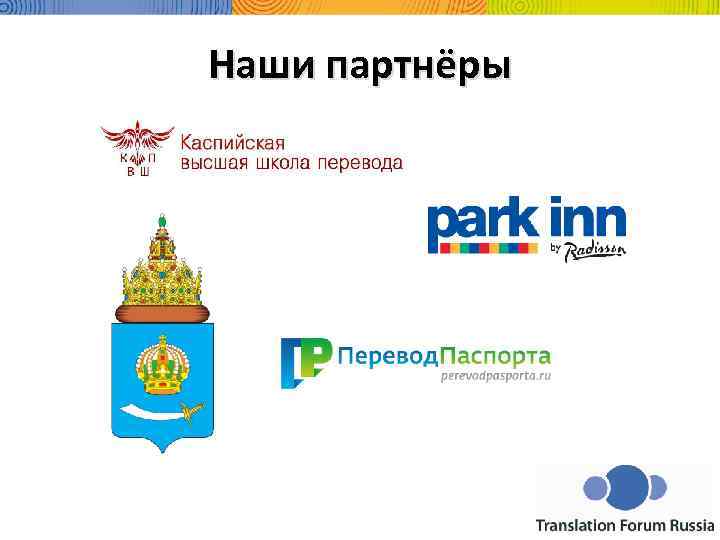 Наши партнёры

К П
В Ш
Каспийская
высшая школа перевода

park inn
by Radisson

ПереводПаспорта
perevodpasporta.ru

Translation Forum Russia